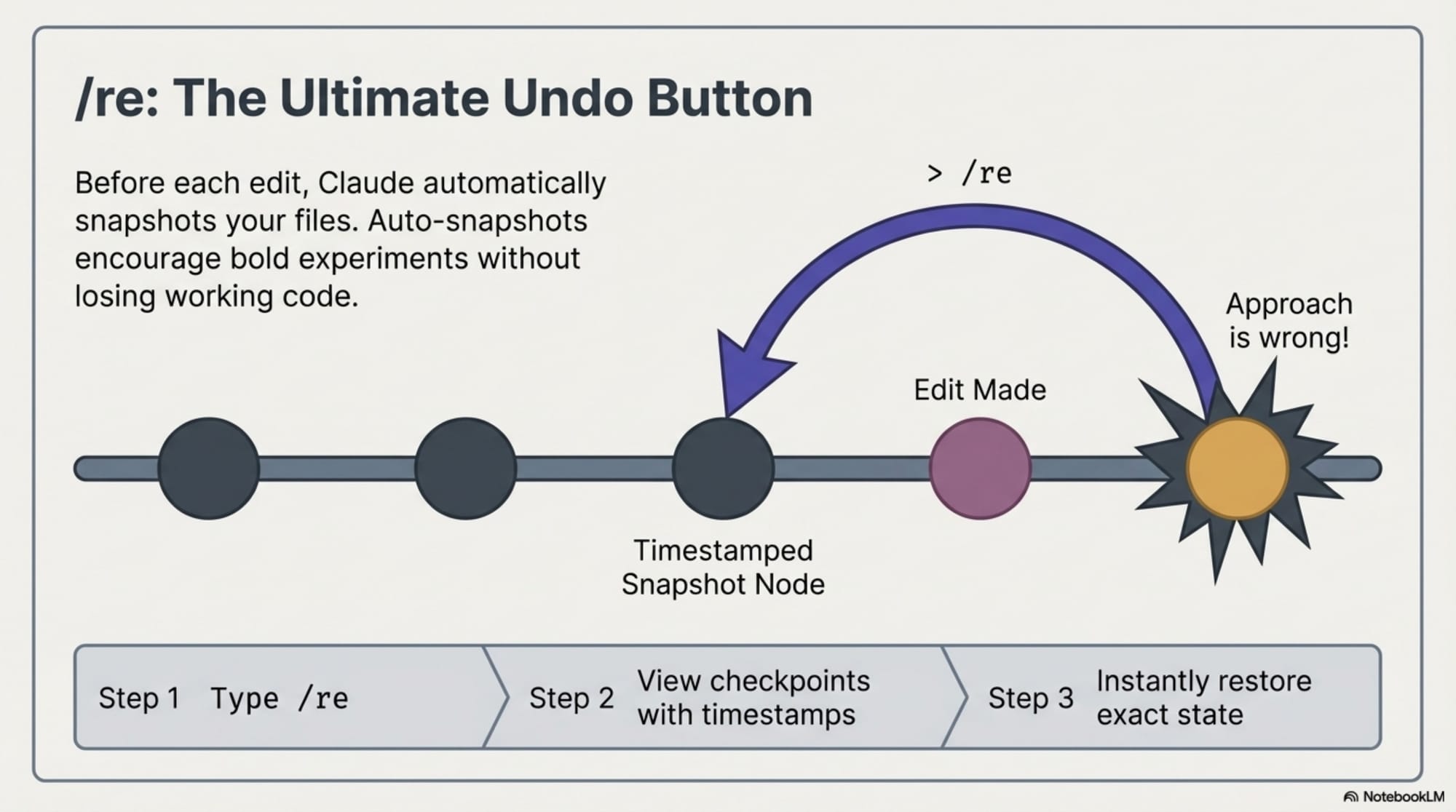 /re: The Ultimate Undo Button

Before each edit, Claude automatically snapshots your files. Auto-snapshots encourage bold experiments without losing working code.

> /re

Approach is wrong!

Edit Made

Timestamped Snapshot Node

Step 1 Type /re

Step 2 View checkpoints with timestamps

Step 3 Instantly restore exact state

NotebookLM